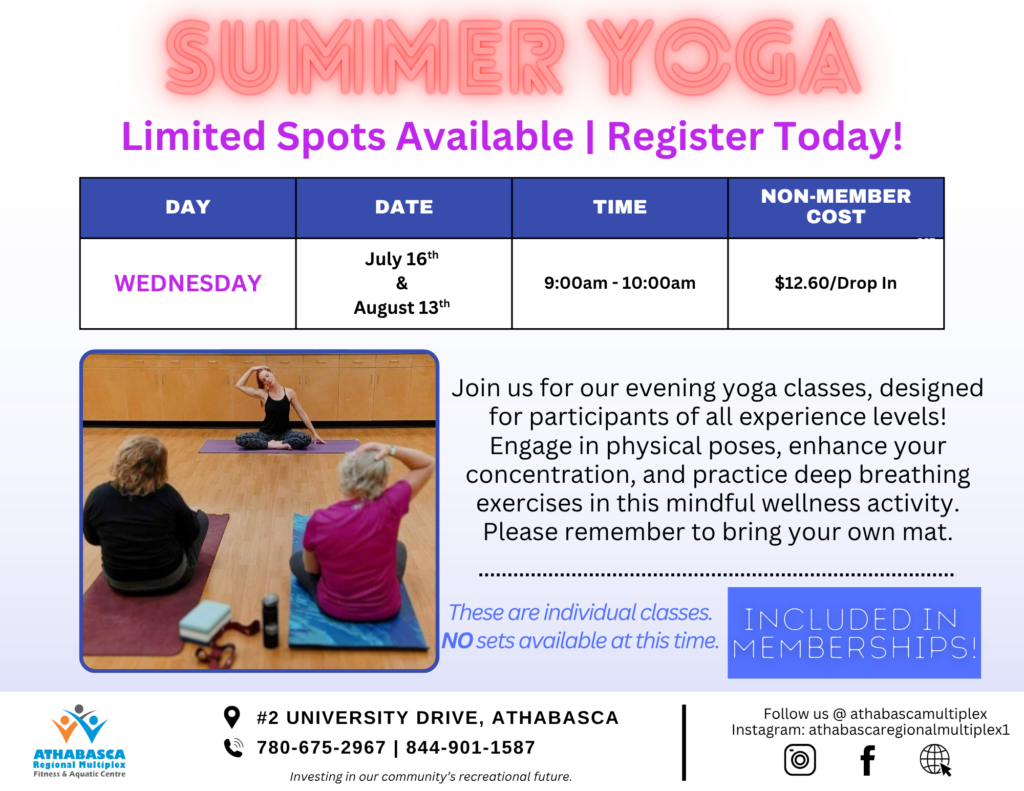 SUMMER YOGA

Limited Spots Available | Register Today!

| DAY | DATE | TIME | NON-MEMBER COST |
|---|---|---|---|
| WEDNESDAY | July 16$^{th}$ & August 13$^{th}$ | 9:00am - 10:00am | $12.60/Drop In |

Join us for our evening yoga classes, designed for participants of all experience levels! Engage in physical poses, enhance your concentration, and practice deep breathing exercises in this mindful wellness activity. Please remember to bring your own mat.

These are individual classes. NO sets available at this time.

INCLUDED IN MEMBERSHIPS!

ATHABASCA Regional Multiplex Fitness & Aquatic Centre

#2 UNIVERSITY DRIVE, ATHABASCA
780-675-2967 | 844-901-1587
Investing in our community's recreational future.

Follow us @ athabascamultiplex
Instagram: athabascaregionalmultiplex1